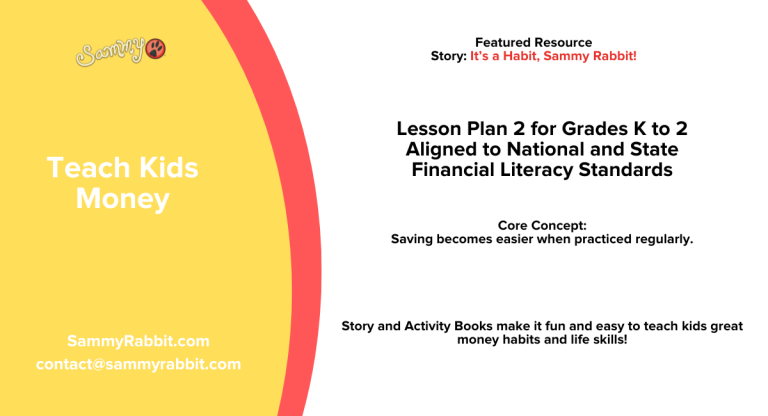 Sammy

Teach Kids Money

SammyRabbit.com
contact@sammyrabbit.com

Featured Resource
Story: It's a Habit, Sammy Rabbit!

Lesson Plan 2 for Grades K to 2
Aligned to National and State Financial Literacy Standards

Core Concept:
Saving becomes easier when practiced regularly.

Story and Activity Books make it fun and easy to teach kids great money habits and life skills!